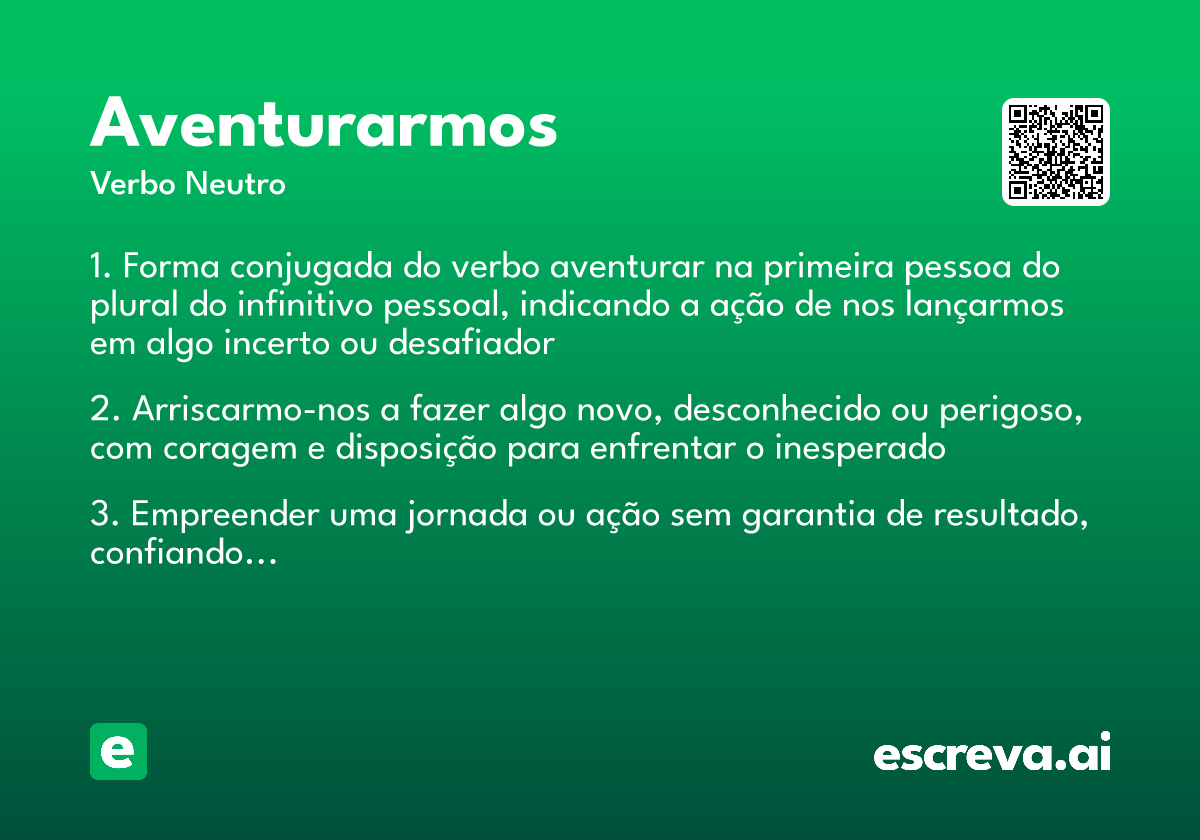 Aventurarmos
Verbo Neutro

1. Forma conjugada do verbo aventurar na primeira pessoa do plural do infinitivo pessoal, indicando a ação de nos lançarmos em algo incerto ou desafiador

2. Arriscarmo-nos a fazer algo novo, desconhecido ou perigoso, com coragem e disposição para enfrentar o inesperado

3. Empreender uma jornada ou ação sem garantia de resultado, confiando...

e

escreva.ai